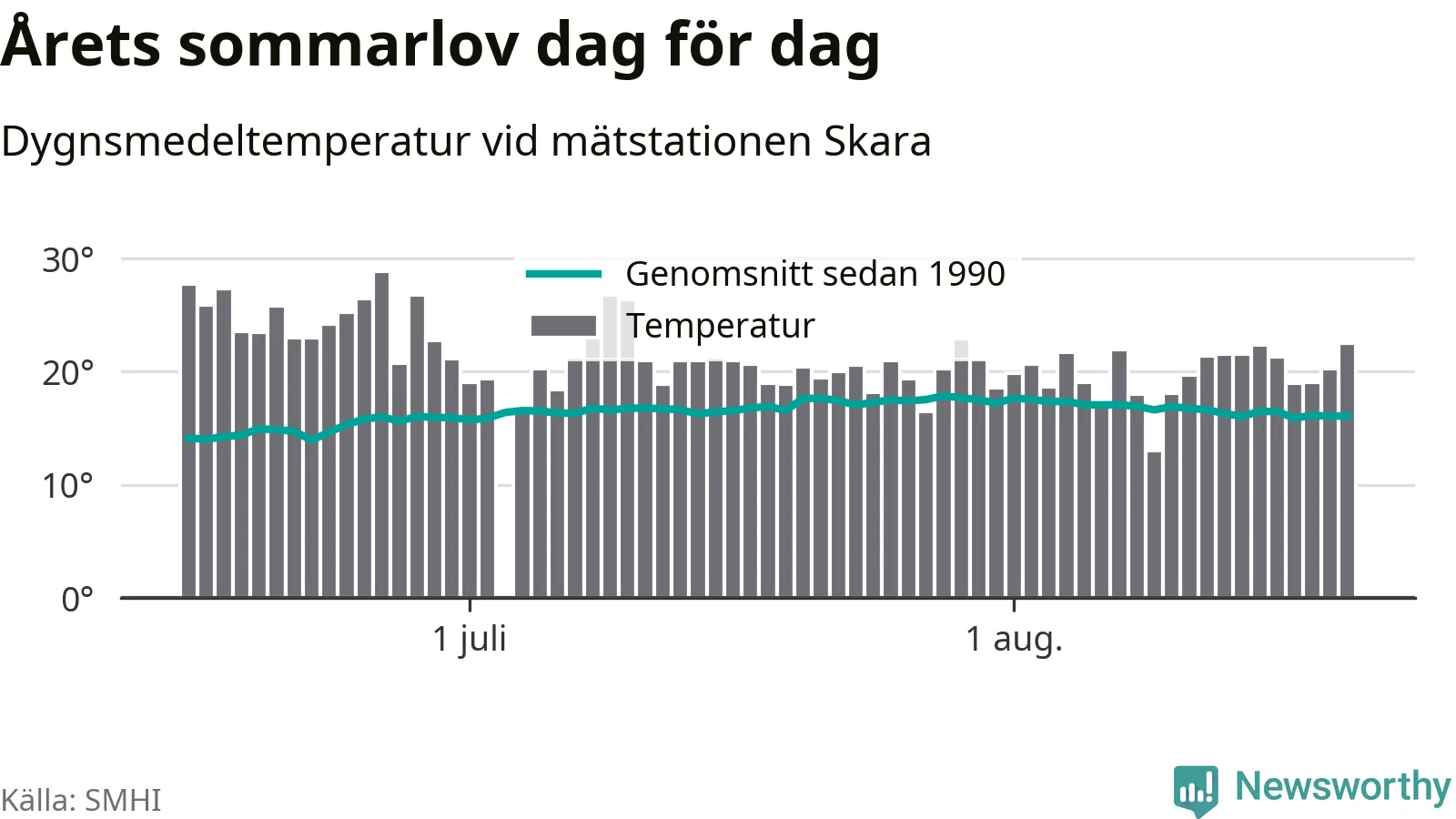 Årets sommarlov dag för dag

Dygnsmedeltemperatur vid mätstationen Skara

30°
20°
10°
0°

Genomsnitt sedan 1990
Temperatur

1 juli
1 aug.

Källa: SMHI

Newsworthy